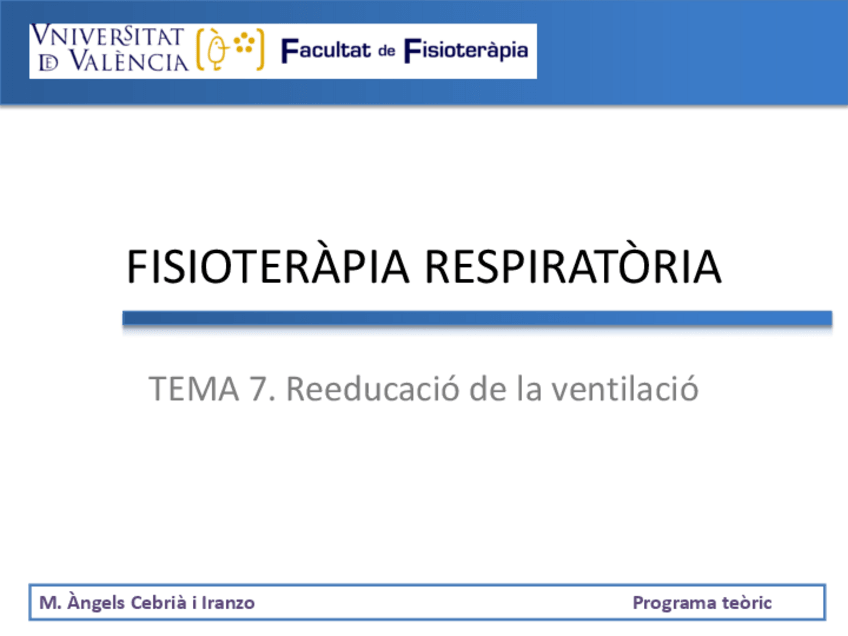 VNIVERSITAT DE VALÈNCIA

Facultat de Fisioteràpia

FISIOTERÀPIA RESPIRATÒRIA

TEMA 7. Reeducació de la ventilació

M. Àngels Cebrià i Iranzo

Programa teòric